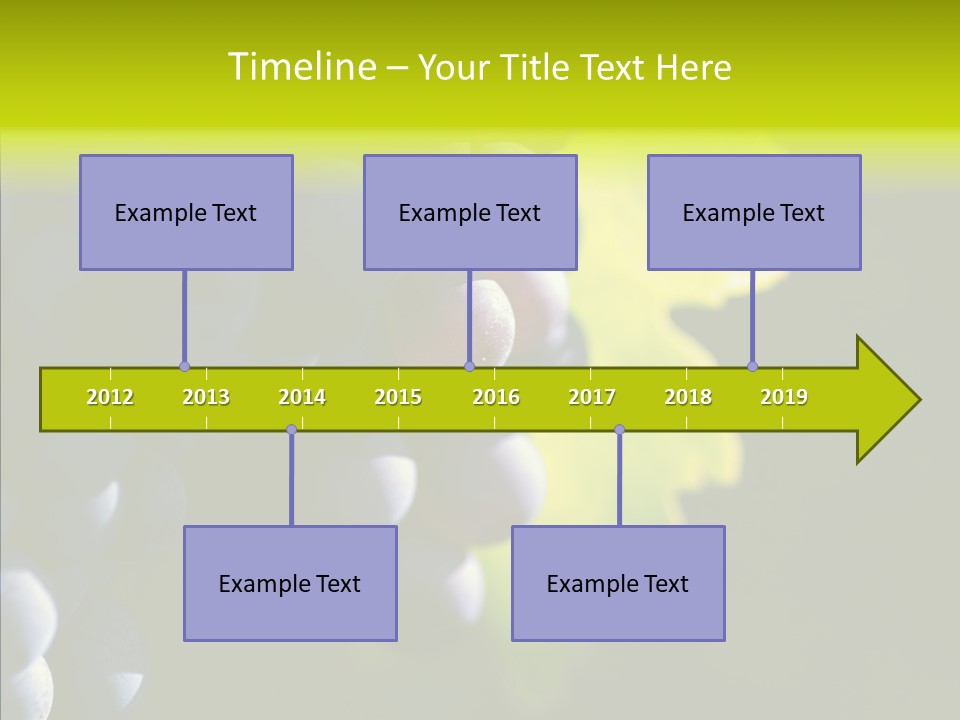 Timeline – Your Title Text Here

Example Text

Example Text

Example Text

2012 2013 2014 2015 2016 2017 2018 2019

Example Text

Example Text